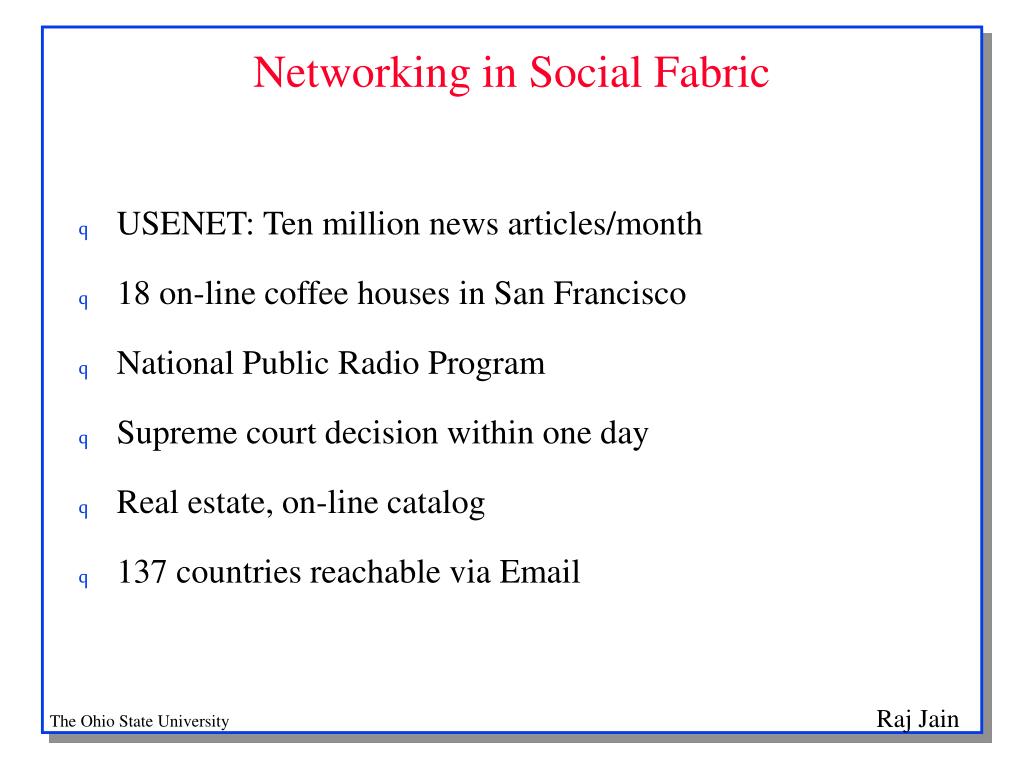 Networking in Social Fabric

q USENET: Ten million news articles/month

q 18 on-line coffee houses in San Francisco

q National Public Radio Program

q Supreme court decision within one day

q Real estate, on-line catalog

q 137 countries reachable via Email

The Ohio State University

Raj Jain